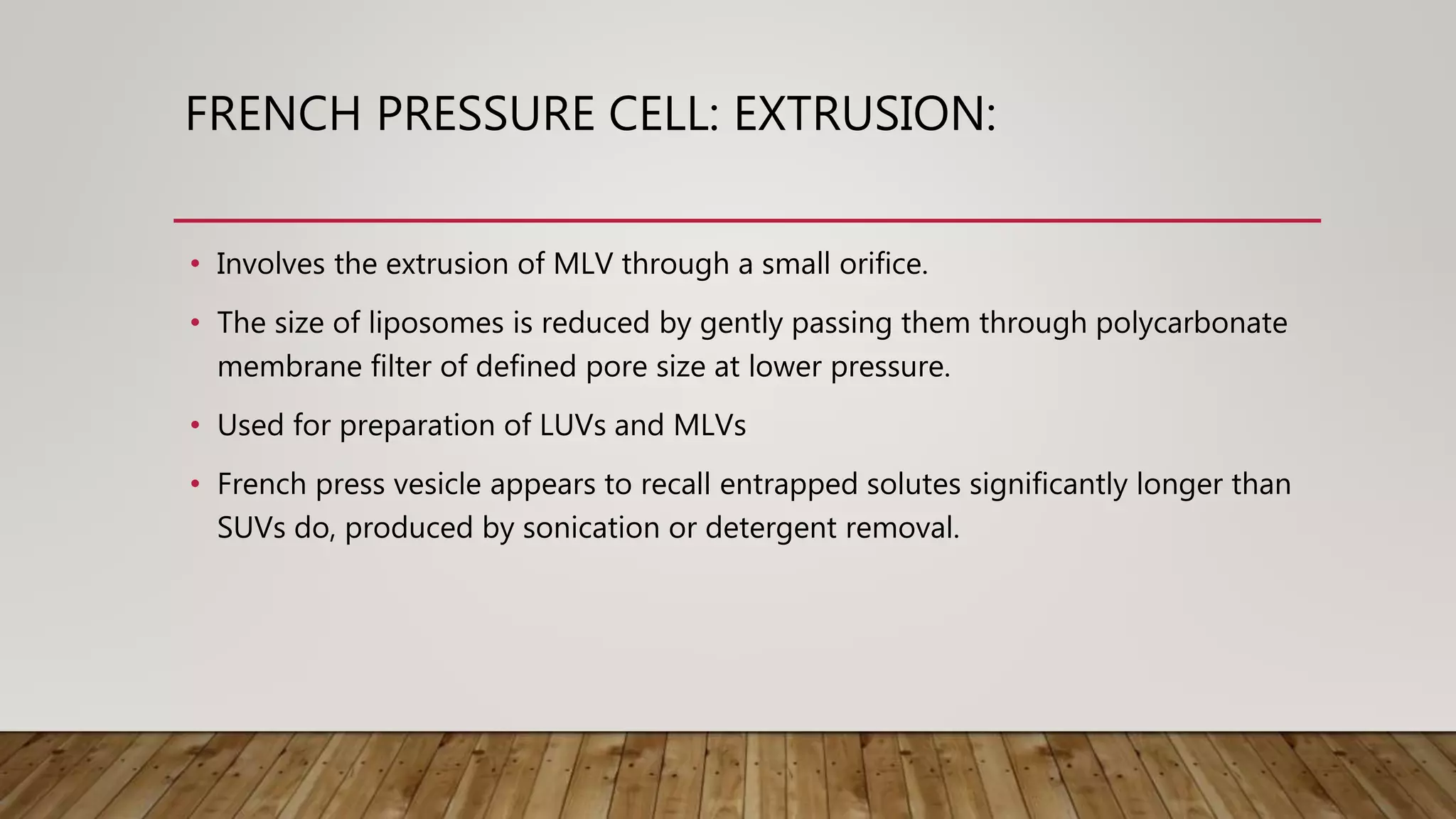 FRENCH PRESSURE CELL: EXTRUSION:

• Involves the extrusion of MLV through a small orifice.

• The size of liposomes is reduced by gently passing them through polycarbonate membrane filter of defined pore size at lower pressure.

• Used for preparation of LUVs and MLVs

• French press vesicle appears to recall entrapped solutes significantly longer than SUVs do, produced by sonication or detergent removal.